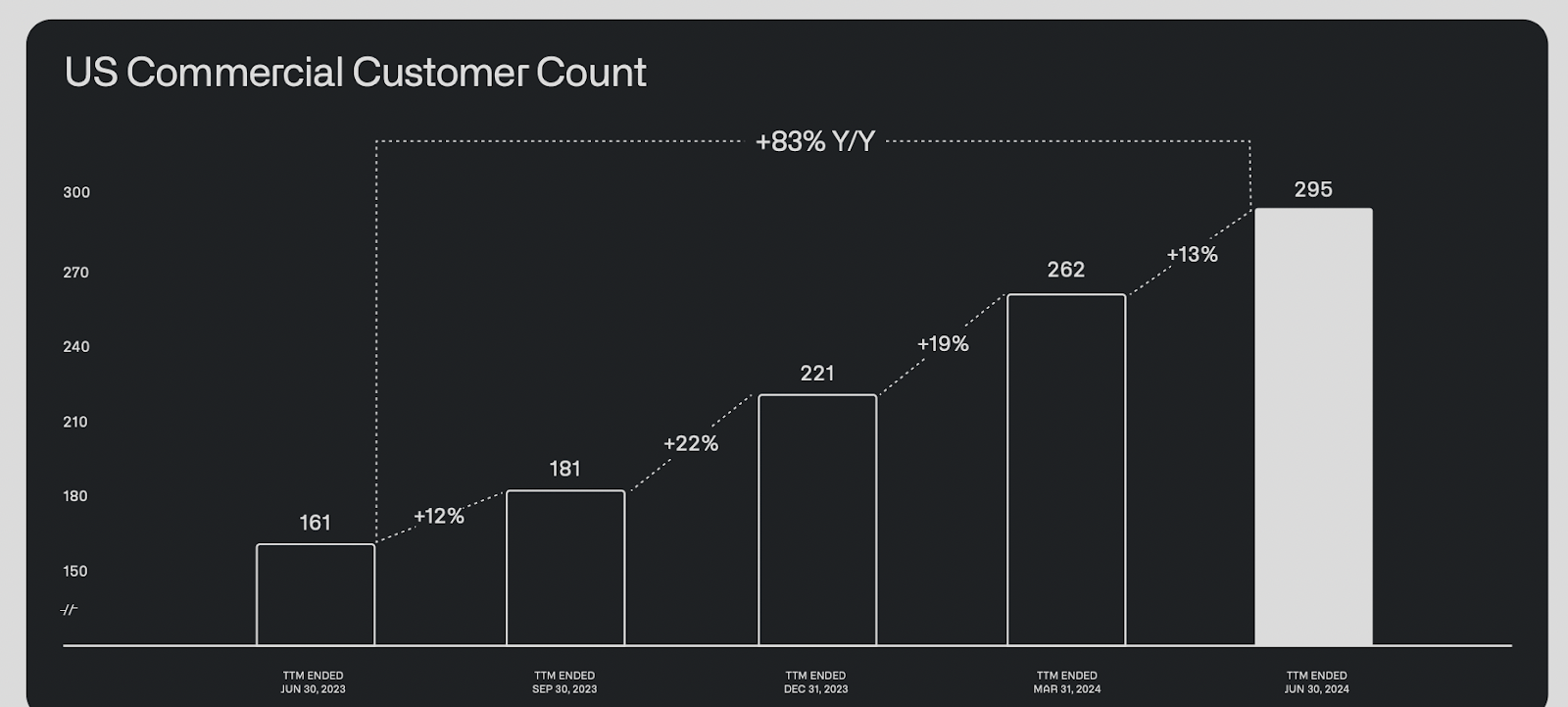 US Commercial Customer Count

+83% Y/Y

300
270
240
210
180
150
-//-

161
+12%
181
+22%
221
+19%
262
+13%
295

TTM ENDED JUN 30, 2023
TTM ENDED SEP 30, 2023
TTM ENDED DEC 31, 2023
TTM ENDED MAR 31, 2024
TTM ENDED JUN 30, 2024